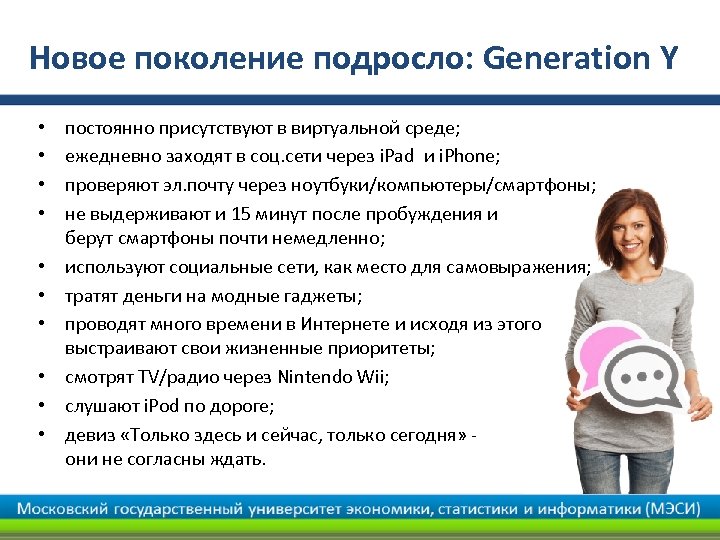 Новое поколение подросло: Generation Y

• постоянно присутствуют в виртуальной среде;
• ежедневно заходят в соц.сети через iPad и iPhone;
• проверяют эл.почту через ноутбуки/компьютеры/смартфоны;
• не выдерживают и 15 минут после пробуждения и берут смартфоны почти немедленно;
• используют социальные сети, как место для самовыражения;
• тратят деньги на модные гаджеты;
• проводят много времени в Интернете и исходя из этого выстраивают свои жизненные приоритеты;
• смотрят TV/радио через Nintendo Wii;
• слушают iPod по дороге;
• девиз «Только здесь и сейчас, только сегодня» - они не согласны ждать.

Московский государственный университет экономики, статистики и информатики (МЭСИ)